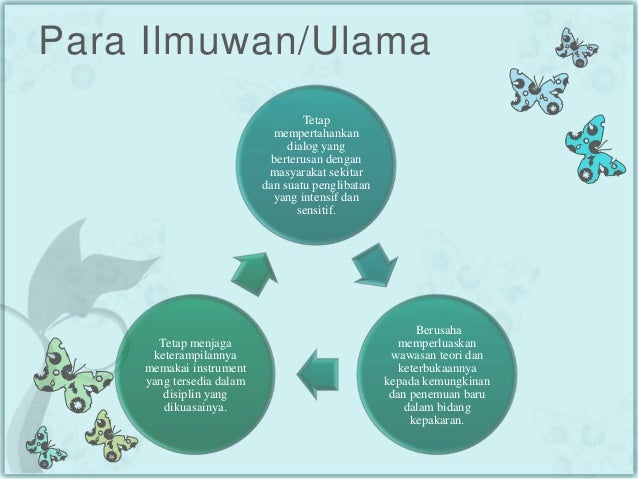 Para Ilmuwan/Ulama

Tetap mempertahankan dialog yang berterusan dengan masyarakat sekitar dan suatu penglibatan yang intensif dan sensitif.

Berusaha memperluaskan wawasan teori dan keterbukaannya kepada kemungkinan dan penemuan baru dalam bidang kepakaran.

Tetap menjaga keterampilannya memakai instrument yang tersedia dalam disiplin yang dikuasainya.